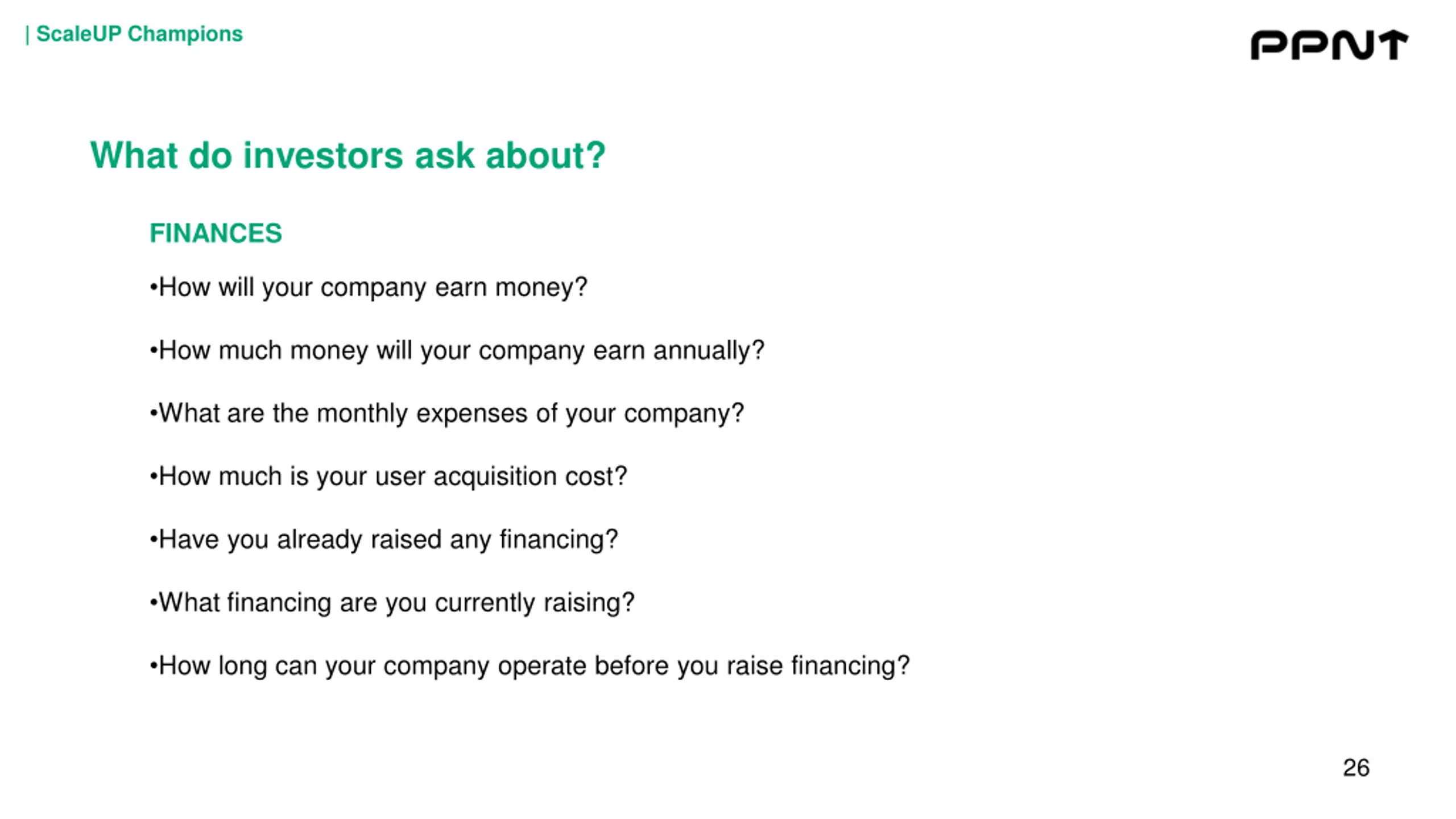 | ScaleUP Champions

PPNT

What do investors ask about?

FINANCES

•How will your company earn money?

•How much money will your company earn annually?

•What are the monthly expenses of your company?

•How much is your user acquisition cost?

•Have you already raised any financing?

•What financing are you currently raising?

•How long can your company operate before you raise financing?

26